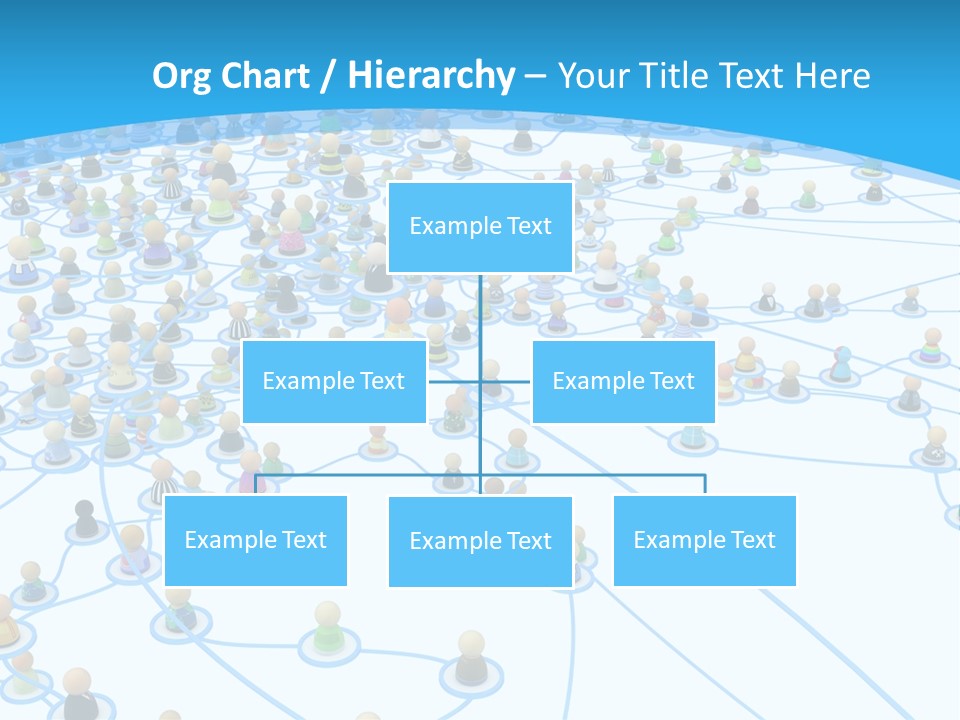 Org Chart / Hierarchy – Your Title Text Here

Example Text

Example Text

Example Text

Example Text

Example Text

Example Text